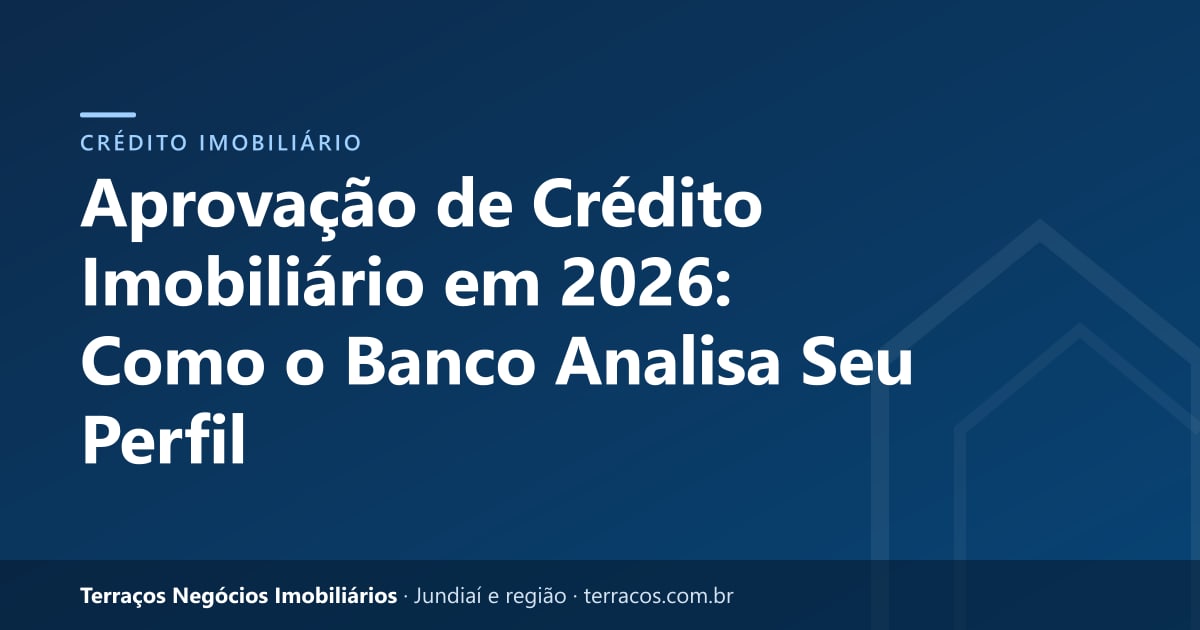 CRÉDITO IMOBILIÁRIO

Aprovação de Crédito Imobiliário em 2026: Como o Banco Analisa Seu Perfil

Terraços Negócios Imobiliários · Jundiaí e região · terracos.com.br